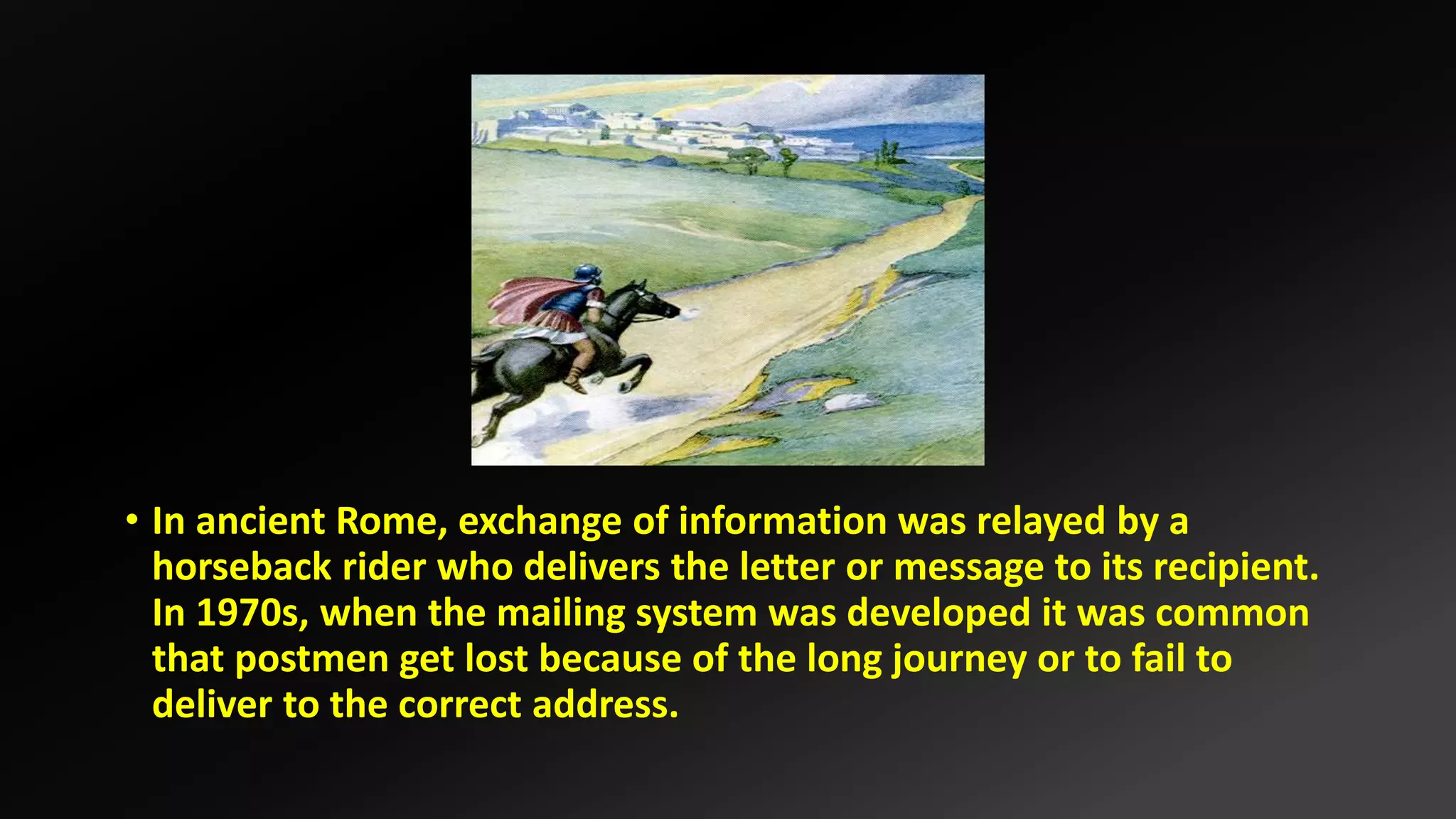 • In ancient Rome, exchange of information was relayed by a horseback rider who delivers the letter or message to its recipient. In 1970s, when the mailing system was developed it was common that postmen get lost because of the long journey or to fail to deliver to the correct address.